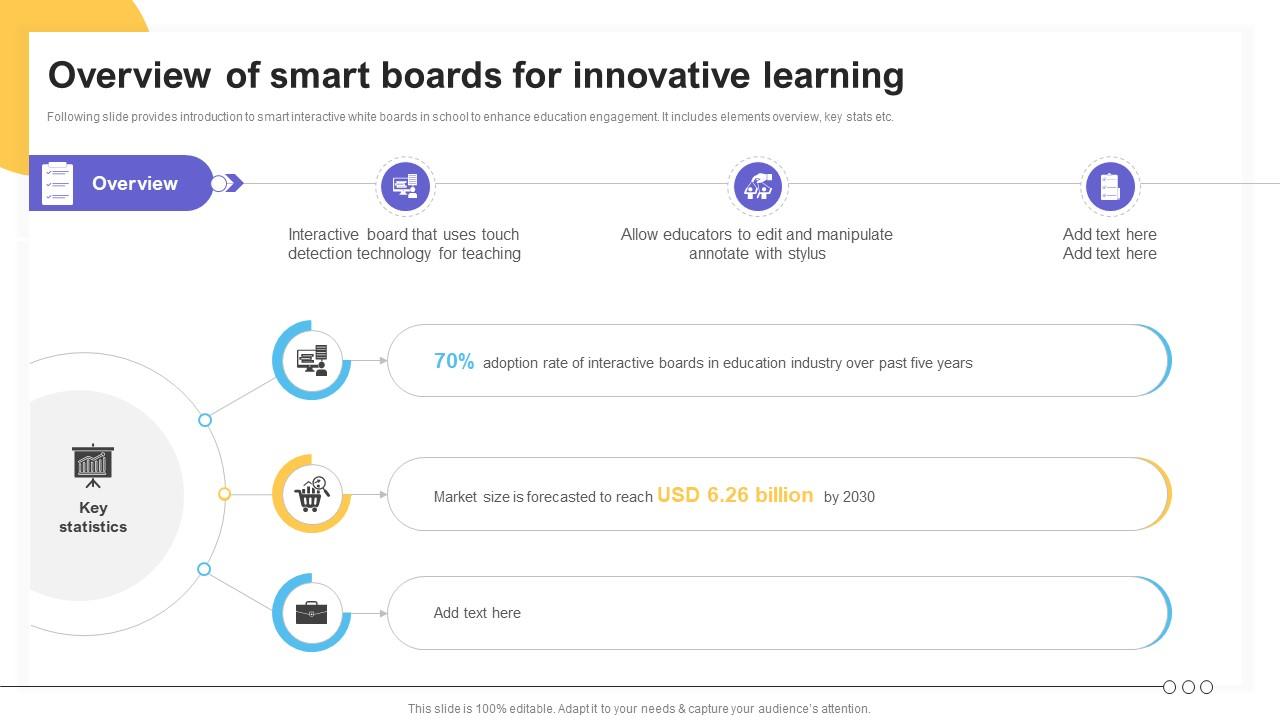 Overview of smart boards for innovative learning

Following slide provides introduction to smart interactive white boards in school to enhance education engagement. It includes elements overview, key stats etc.

Overview

Interactive board that uses touch detection technology for teaching

Allow educators to edit and manipulate annotate with stylus

Add text here
Add text here

Key statistics

70% adoption rate of interactive boards in education industry over past five years

Market size is forecasted to reach USD 6.26 billion by 2030

Add text here

This slide is 100% editable. Adapt it to your needs & capture your audience's attention.